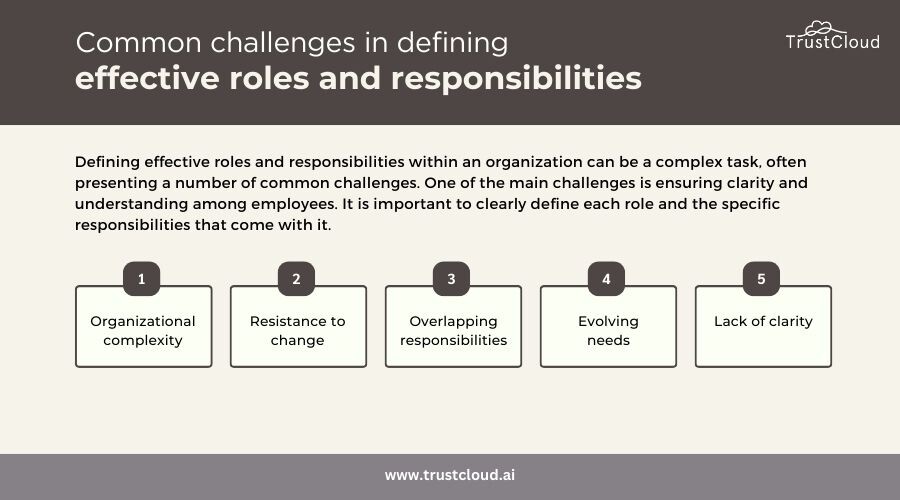 Common challenges in defining
effective roles and responsibilities

TrustCloud

Defining effective roles and responsibilities within an organization can be a complex task, often presenting a number of common challenges. One of the main challenges is ensuring clarity and understanding among employees. It is important to clearly define each role and the specific responsibilities that come with it.

1
Organizational complexity

2
Resistance to change

3
Overlapping responsibilities

4
Evolving needs

5
Lack of clarity

www.trustcloud.ai